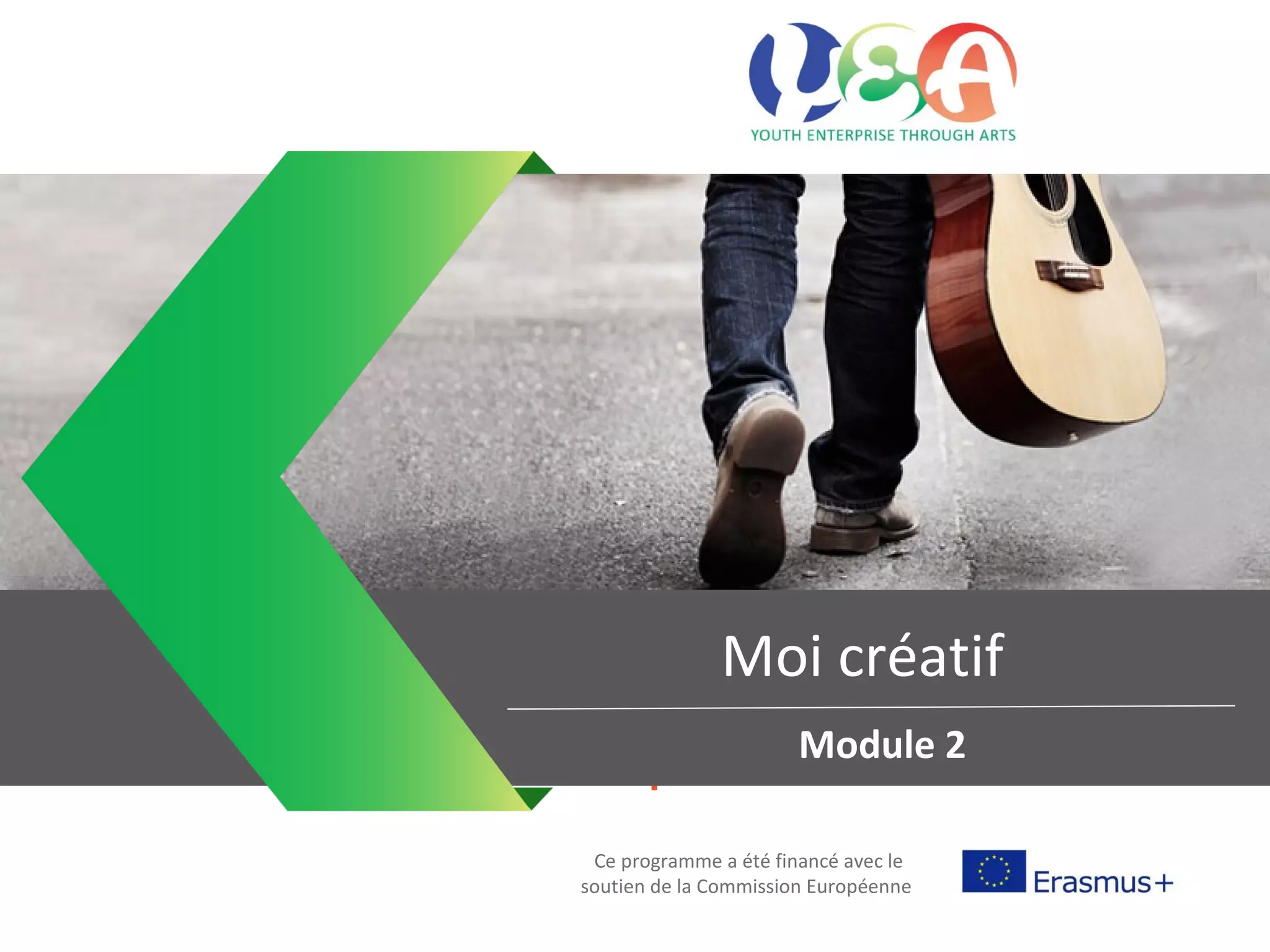 YEA
YOUTH ENTERPRISE THROUGH ARTS

Moi créatif

Module 2

Ce programme a été financé avec le soutien de la Commission Européenne

Erasmus+